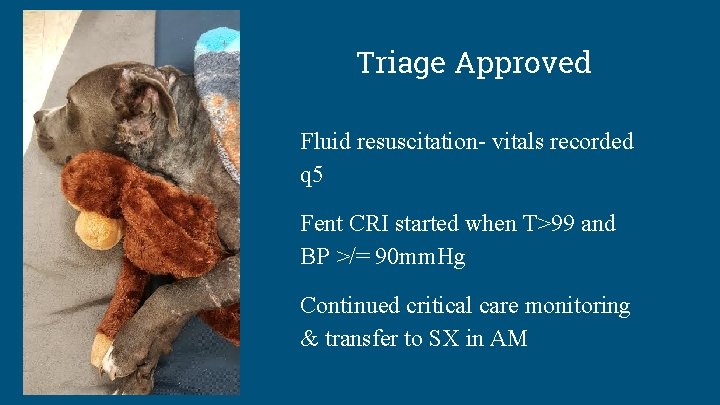 Triage Approved

Fluid resuscitation- vitals recorded q5

Fent CRI started when T>99 and BP >/= 90mmHg

Continued critical care monitoring & transfer to SX in AM